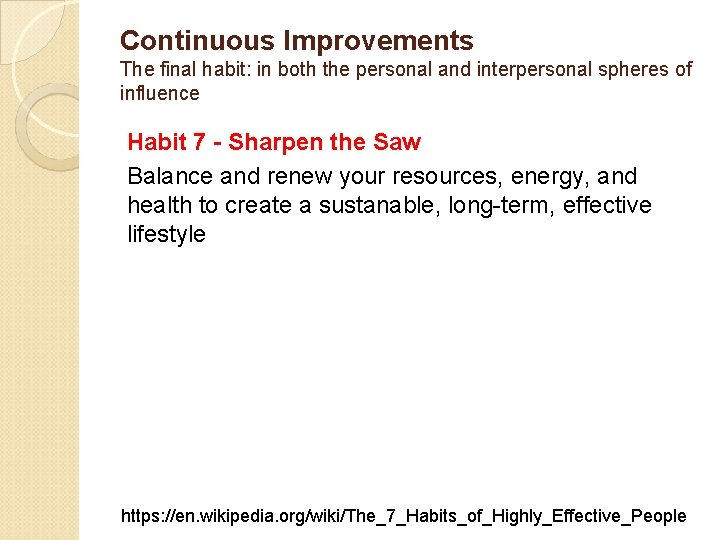 Continuous Improvements
The final habit: in both the personal and interpersonal spheres of influence

Habit 7 - Sharpen the Saw

Balance and renew your resources, energy, and health to create a sustanable, long-term, effective lifestyle

https://en.wikipedia.org/wiki/The_7_Habits_of_Highly_Effective_People